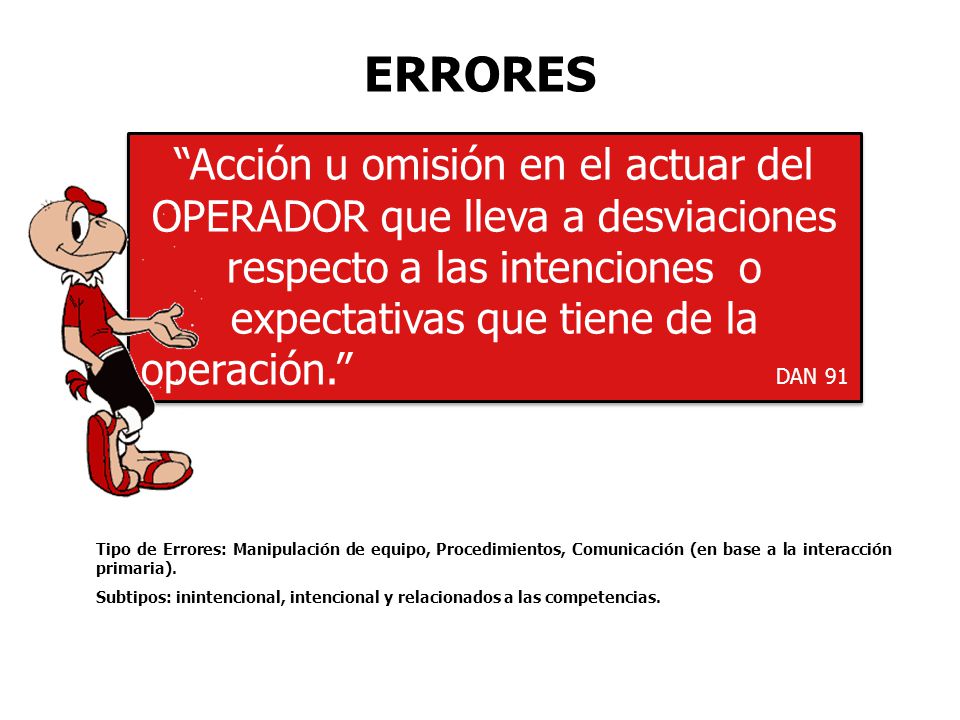 ERRORES

“Acción u omisión en el actuar del OPERADOR que lleva a desviaciones respecto a las intenciones o expectativas que tiene de la operación.”

DAN 91

Tipo de Errores: Manipulación de equipo, Procedimientos, Comunicación (en base a la interacción primaria).

Subtipos: inintencional, intencional y relacionados a las competencias.